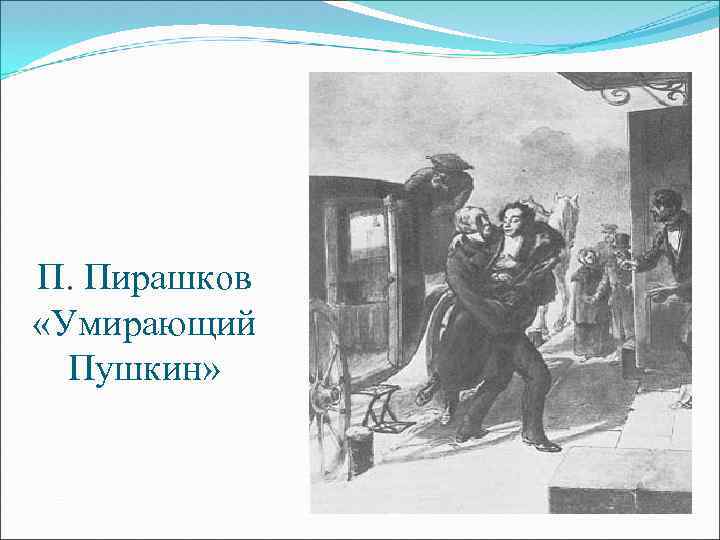 П. Пирашков «Умирающий Пушкин»